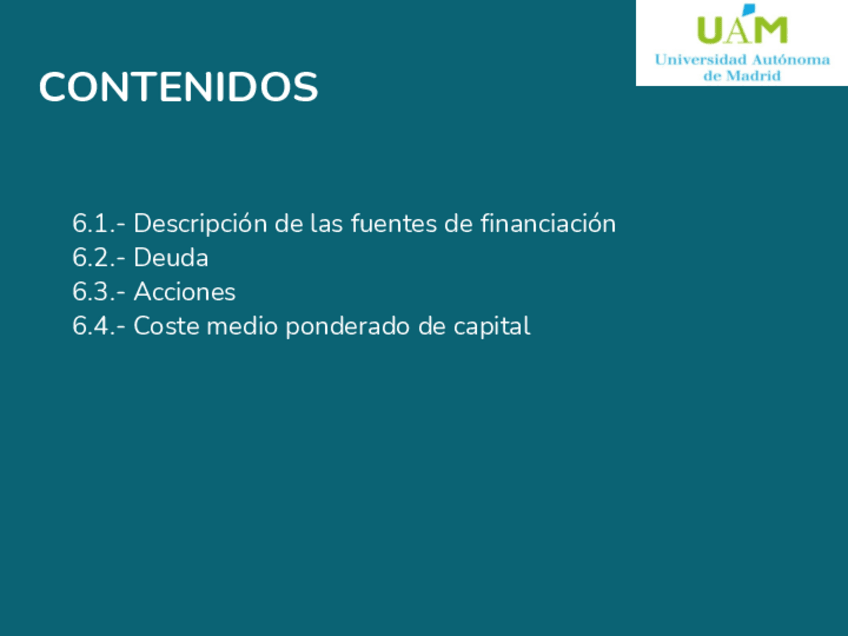 UAM
Universidad Autónoma de Madrid

CONTENIDOS

6.1.- Descripción de las fuentes de financiación
6.2.- Deuda
6.3.- Acciones
6.4.- Coste medio ponderado de capital